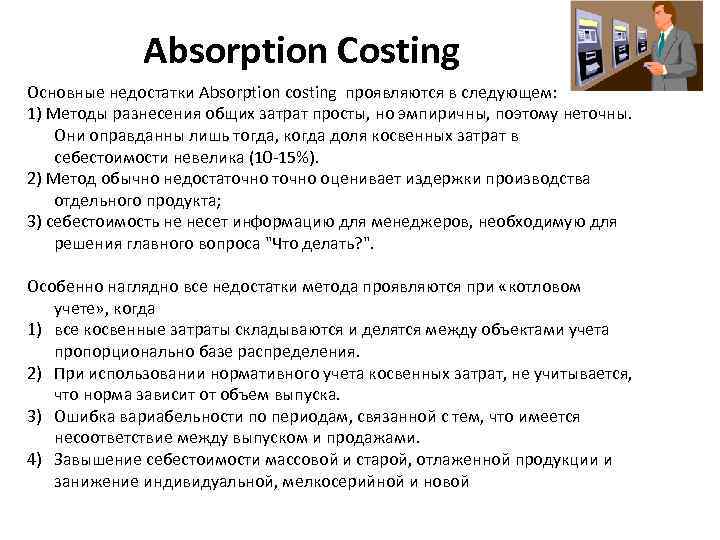 Absorption Costing

Основные недостатки Absorption costing проявляются в следующем:
1) Методы разнесения общих затрат просты, но эмпиричны, поэтому неточны. Они оправданны лишь тогда, когда доля косвенных затрат в себестоимости невелика (10-15%).
2) Метод обычно недостаточно точно оценивает издержки производства отдельного продукта;
3) себестоимость не несет информацию для менеджеров, необходимую для решения главного вопроса "Что делать?".

Особенно наглядно все недостатки метода проявляются при «котловом учете», когда
1) все косвенные затраты складываются и делятся между объектами учета пропорционально базе распределения.
2) При использовании нормативного учета косвенных затрат, не учитывается, что норма зависит от объем выпуска.
3) Ошибка вариабельности по периодам, связанной с тем, что имеется несоответствие между выпуском и продажами.
4) Завышение себестоимости массовой и старой, отлаженной продукции и занижение индивидуальной, мелкосерийной и новой